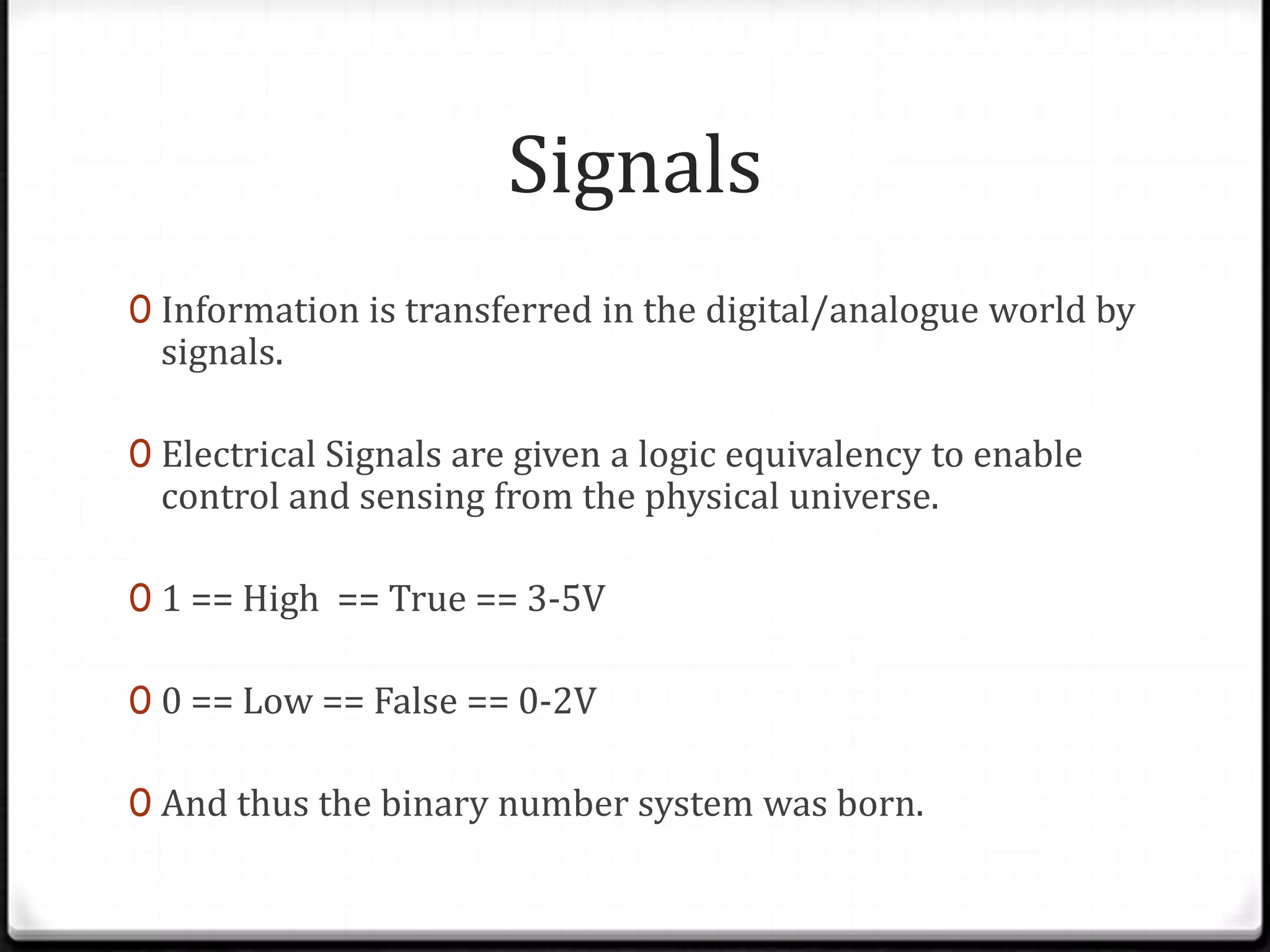 Signals

0 Information is transferred in the digital/analogue world by signals.

0 Electrical Signals are given a logic equivalency to enable control and sensing from the physical universe.

0 1 == High == True == 3-5V

0 0 == Low == False == 0-2V

0 And thus the binary number system was born.